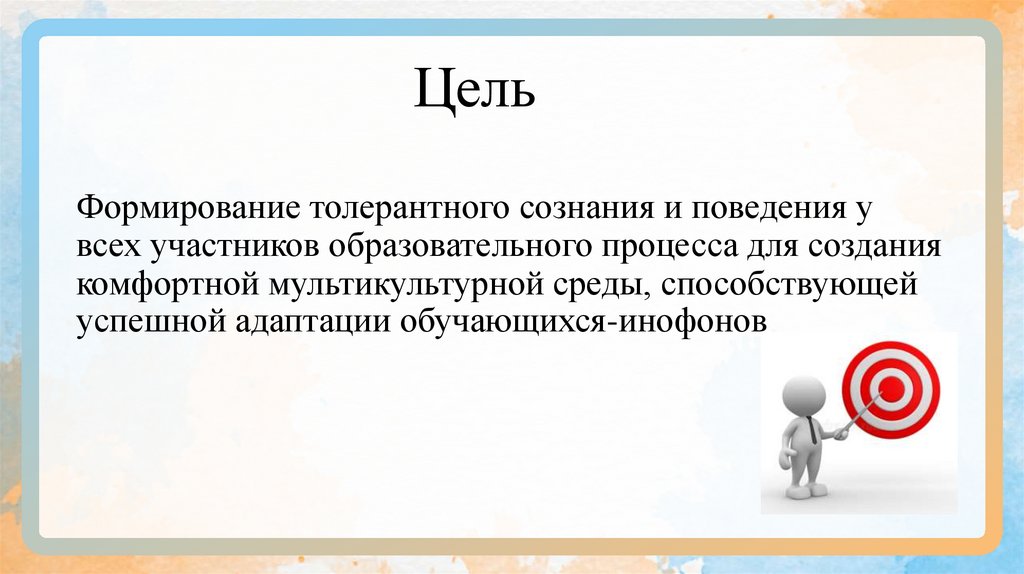 Цель

Формирование толерантного сознания и поведения у всех участников образовательного процесса для создания комфортной мультикультурной среды, способствующей успешной адаптации обучающихся-инофонов